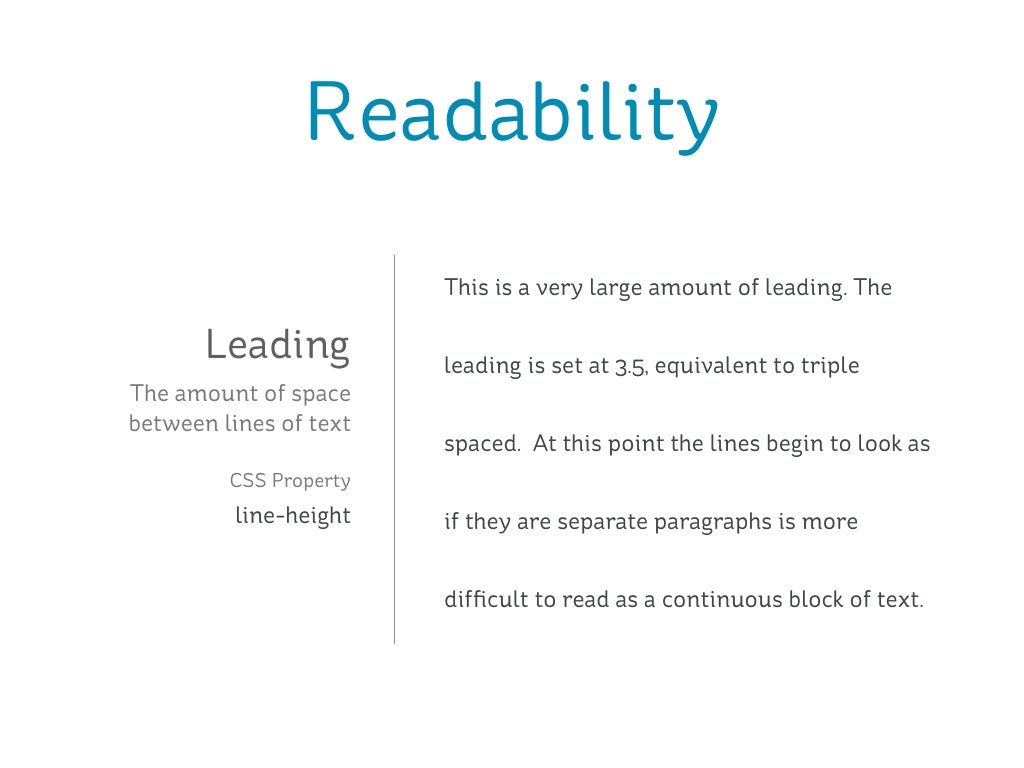 Readability

Leading

The amount of space between lines of text

CSS Property

line-height

This is a very large amount of leading. The leading is set at 3.5, equivalent to triple spaced.  At this point the lines begin to look as if they are separate paragraphs is more difficult to read as a continuous block of text.